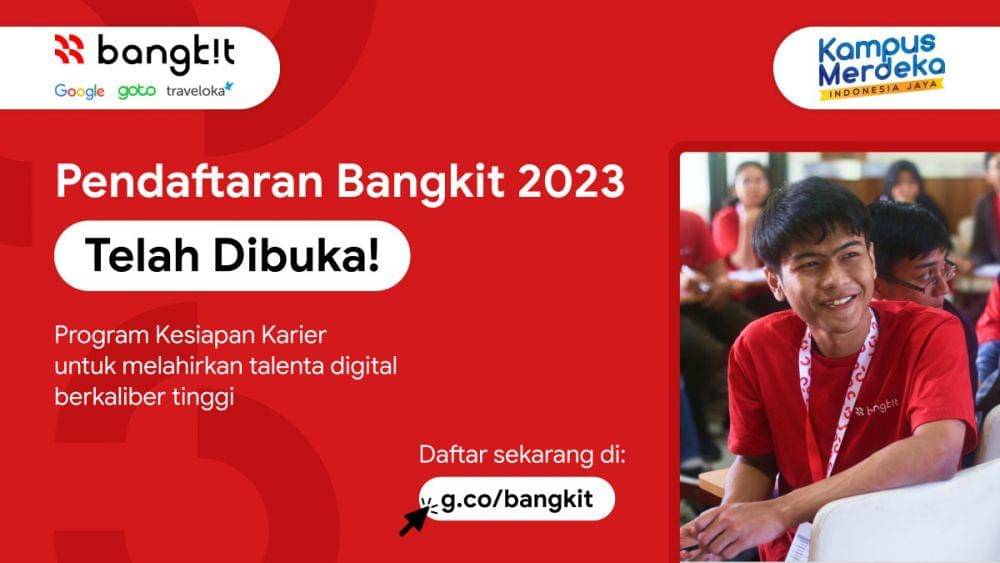 bangk!t
Google goto traveloka

Kampus Merdeka
INDONESIA JAYA

Pendaftaran Bangkit 2023

Telah Dibuka!

Program Kesiapan Karier untuk melahirkan talenta digital berkaliber tinggi

Daftar sekarang di:

g.co/bangkit

bangk!t